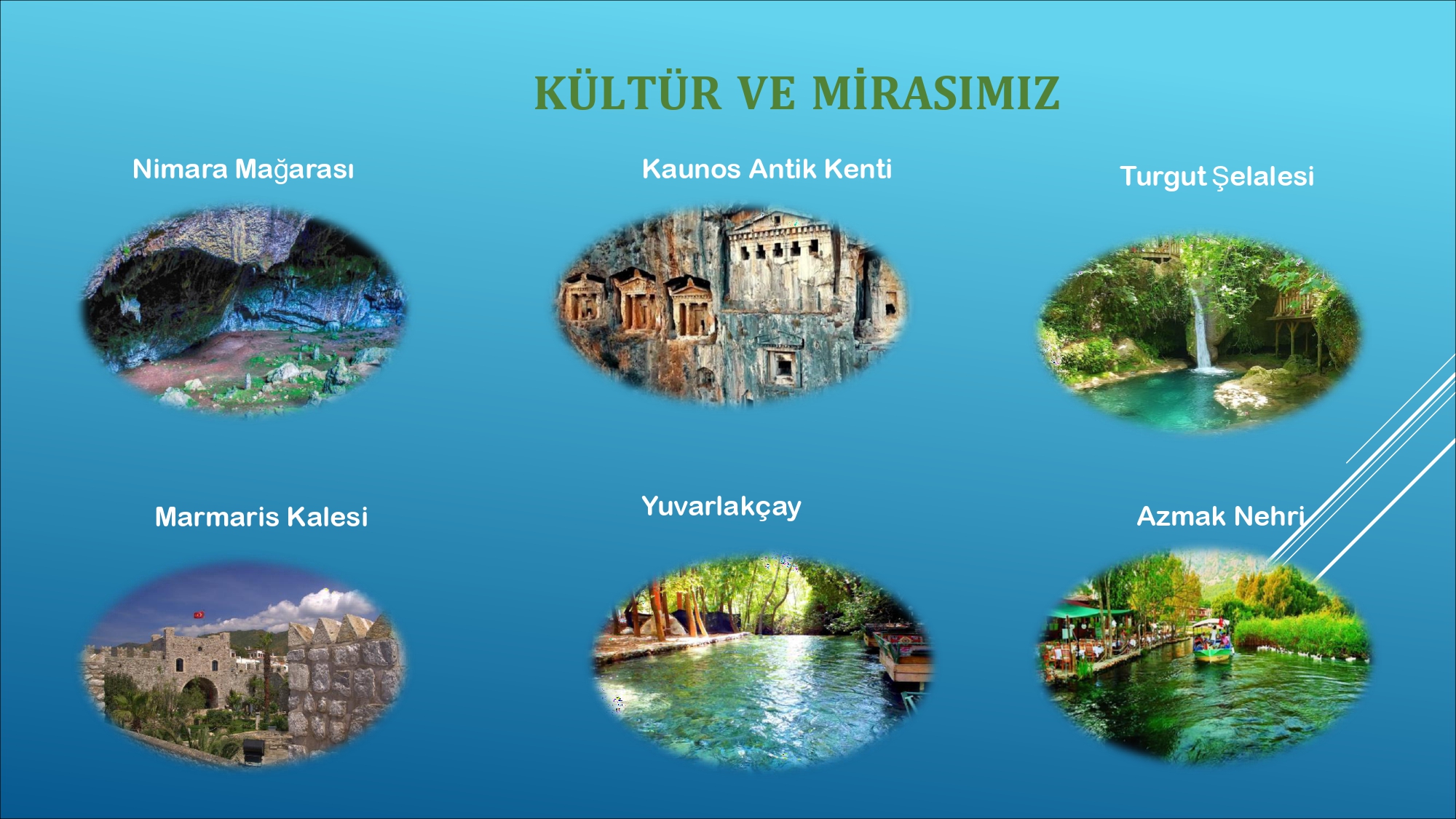 KÜLTÜR VE MİRASIMIZ

Nimara Mağarası

Kaunos Antik Kenti

Turgut Şelalesi

Marmaris Kalesi

Yuvarlakçay

Azmak Nehri